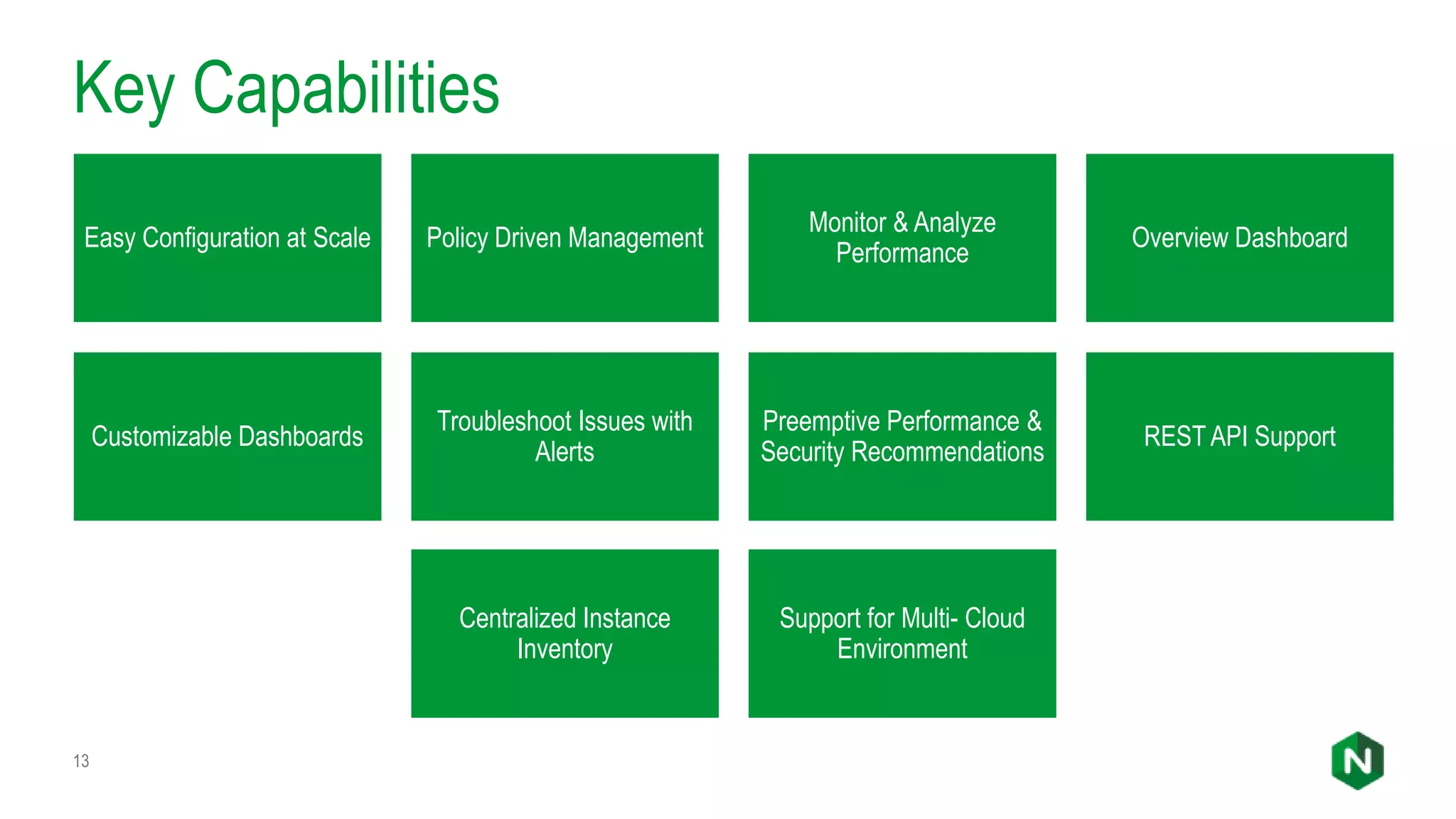 Key Capabilities

Easy Configuration at Scale

Policy Driven Management

Monitor & Analyze Performance

Overview Dashboard

Customizable Dashboards

Troubleshoot Issues with Alerts

Preemptive Performance & Security Recommendations

REST API Support

Centralized Instance Inventory

Support for Multi- Cloud Environment

13

N